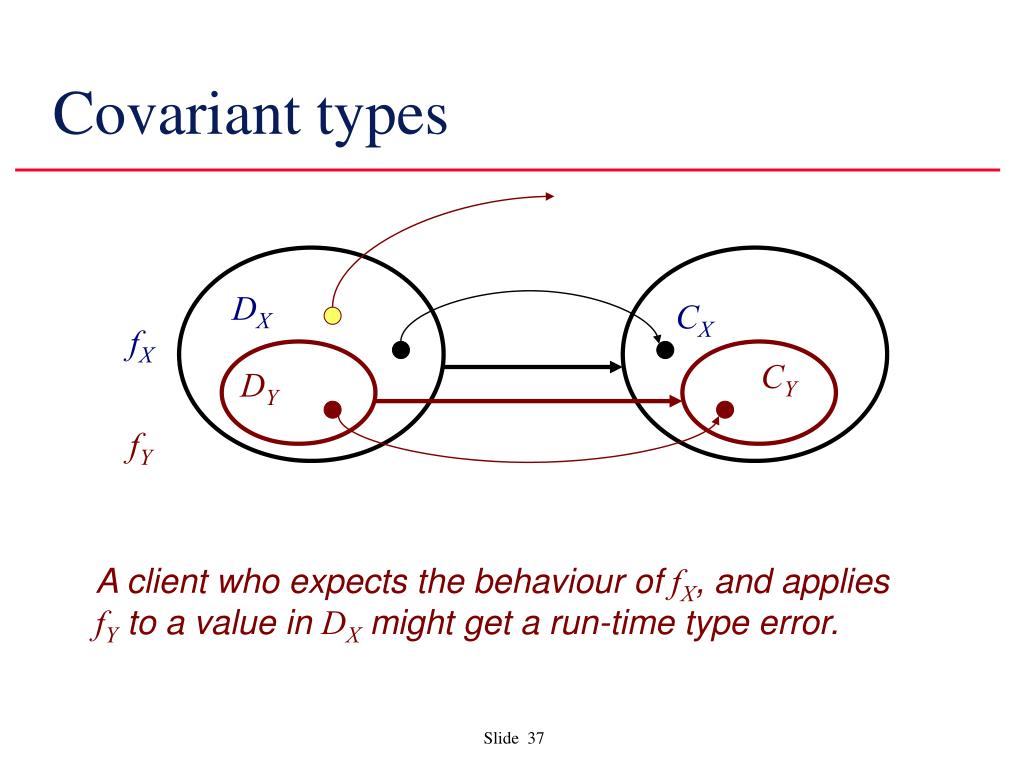 Covariant types

$D_X$

$C_X$

$f_X$

$D_Y$

$C_Y$

$f_Y$

A client who expects the behaviour of $f_X$, and applies $f_Y$ to a value in $D_X$ might get a run-time type error.

Slide 37